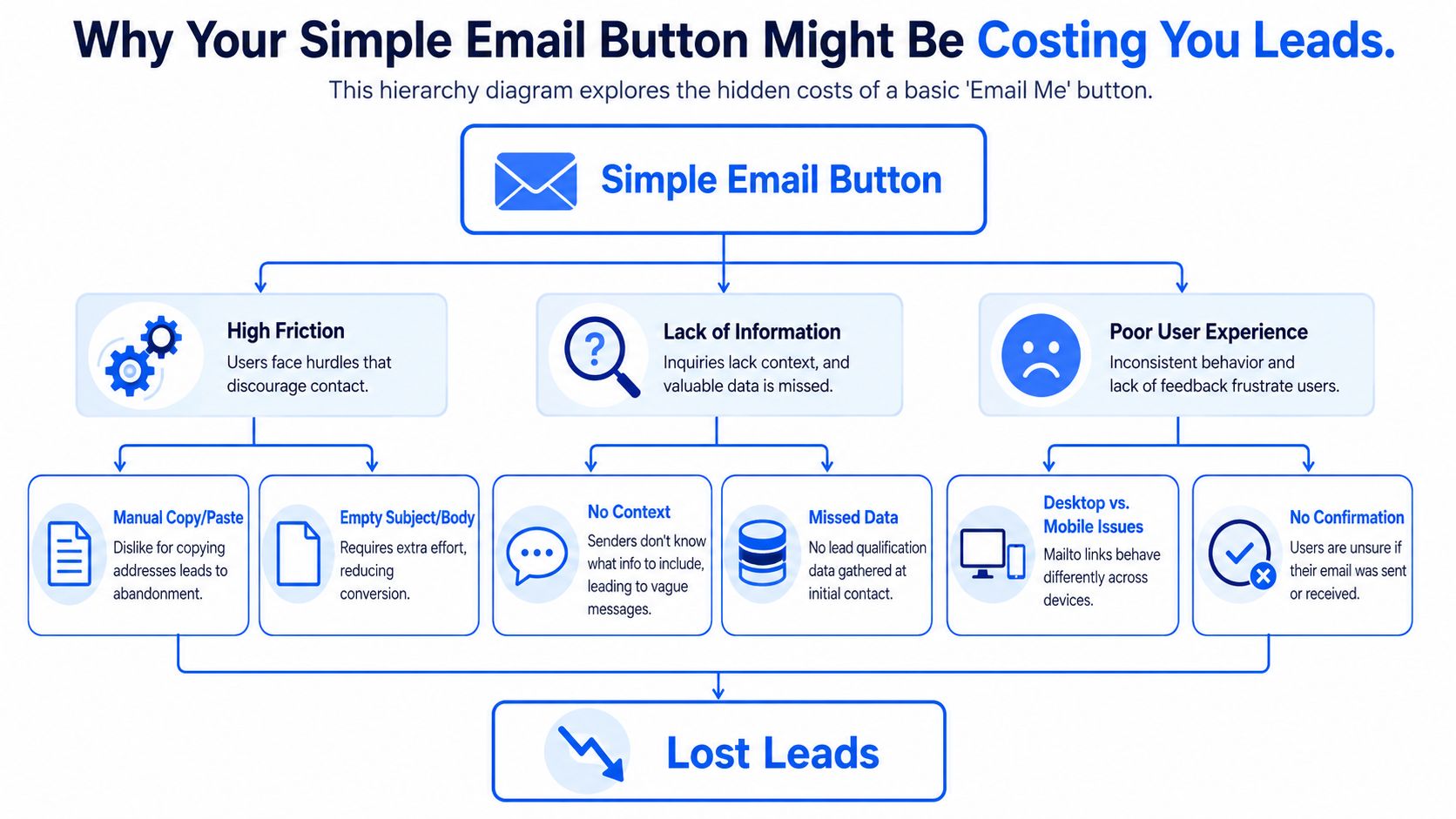 Why Your Simple Email Button Might Be Costing You Leads.

This hierarchy diagram explores the hidden costs of a basic 'Email Me' button.

Simple Email Button

High Friction
Users face hurdles that discourage contact.

Lack of Information
Inquiries lack context, and valuable data is missed.

Poor User Experience
Inconsistent behavior and lack of feedback frustrate users.

Manual Copy/Paste
Dislike for copying addresses leads to abandonment.

Empty Subject/Body
Requires extra effort, reducing conversion.

No Context
Senders don't know what info to include, leading to vague messages.

Missed Data
No lead qualification data gathered at initial contact.

Desktop vs. Mobile Issues
Mailto links behave differently across devices.

No Confirmation
Users are unsure if their email was sent or received.

Lost Leads